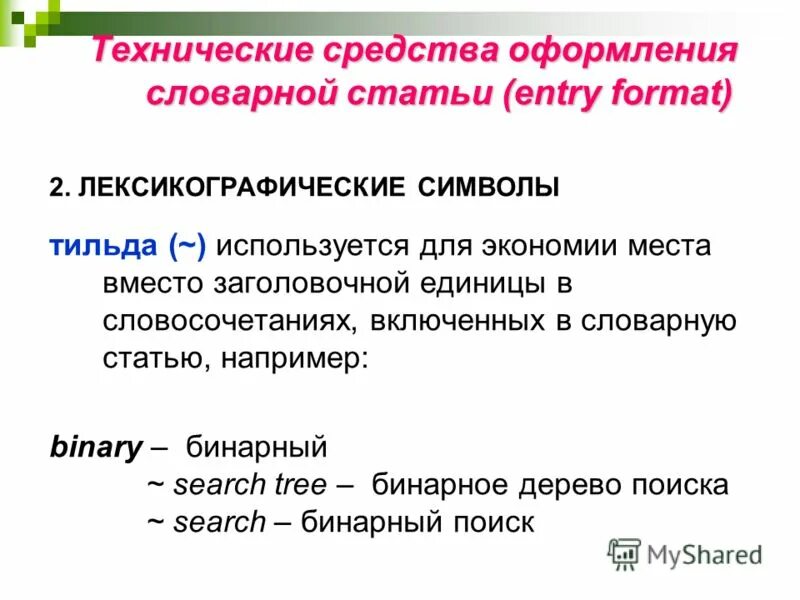 Технические средства оформления словарной статьи (entry format)

2. ЛЕКСИКОГРАФИЧЕСКИЕ СИМВОЛЫ

тильда (~) используется для экономии места вместо заголовочной единицы в словосочетаниях, включенных в словарную статью, например:

binary – бинарный
~ search tree – бинарное дерево поиска
~ search – бинарный поиск

MyShared